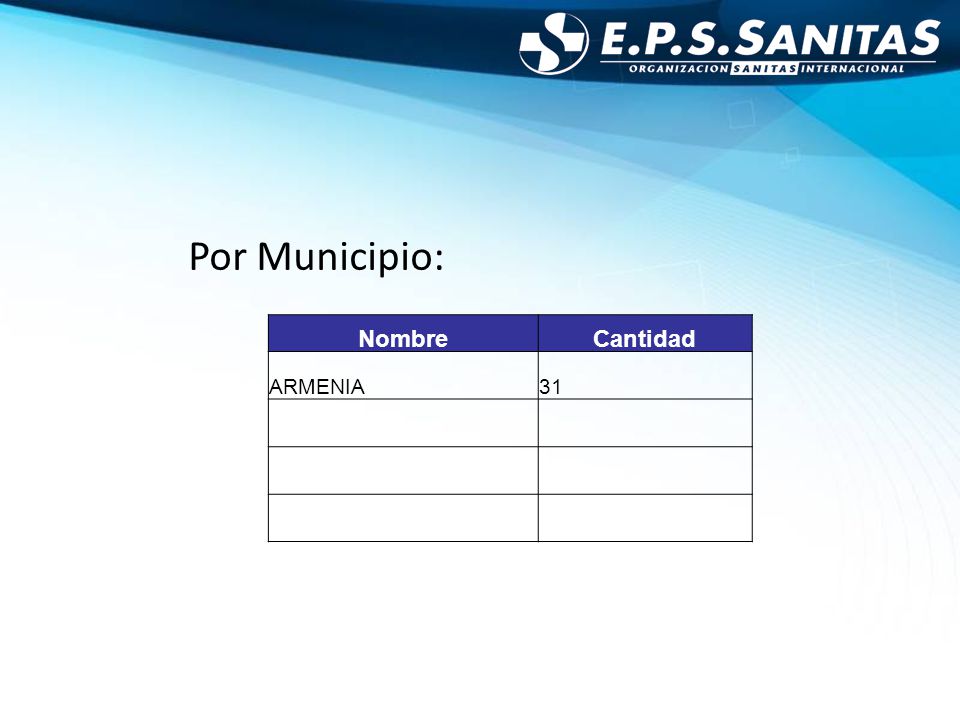 E.P.S. SANITAS
ORGANIZACION SANITAS INTERNACIONAL

Por Municipio:

| Nombre | Cantidad |
|---|---|
| ARMENIA | 31 |
| | |
| | |
| | |